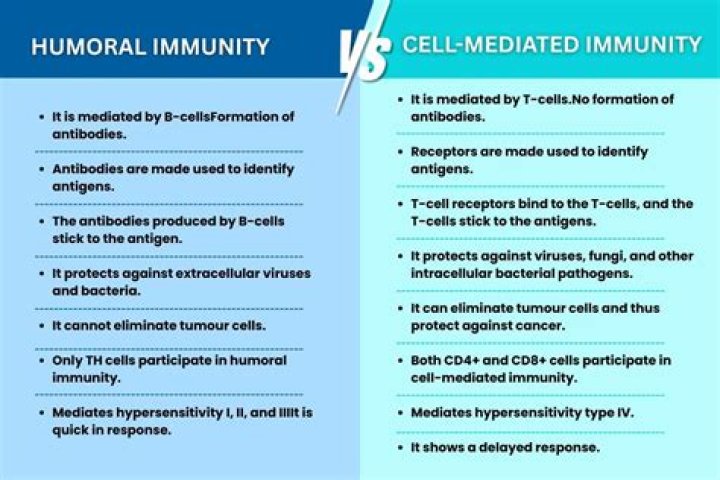 HUMORAL IMMUNITY

VS

CELL-MEDIATED IMMUNITY

- It is mediated by B-cellsFormation of antibodies.
- Antibodies are made used to identify antigens.
- The antibodies produced by B-cells stick to the antigen.
- It protects against extracellular viruses and bacteria.
- It cannot eliminate tumour cells.
- Only TH cells participate in humoral immunity.
- Mediates hypersensitivity I, II, and IIIIt is quick in response.

- It is mediated by T-cells.No formation of antibodies.
- Receptors are made used to identify antigens.
- T-cell receptors bind to the T-cells, and the T-cells stick to the antigens.
- It protects against viruses, fungi, and other intracellular bacterial pathogens.
- It can eliminate tumour cells and thus protect against cancer.
- Both CD4+ and CD8+ cells participate in cell-mediated immunity.
- Mediates hypersensitivity type IV.
- It shows a delayed response.